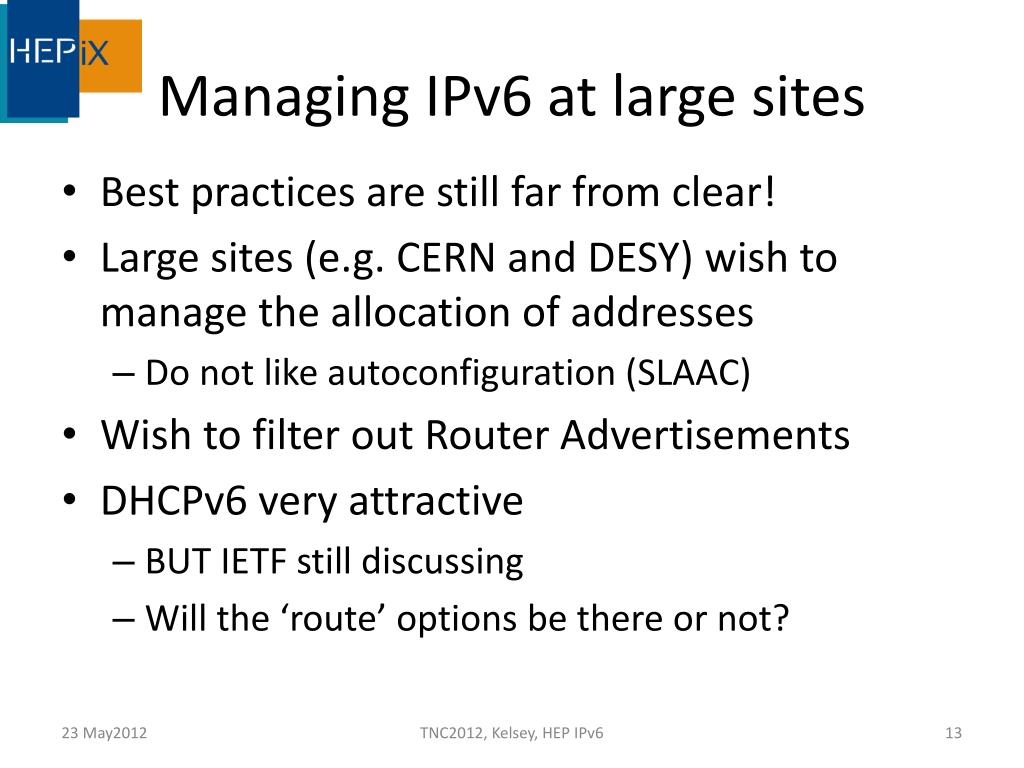 HEPiX

Managing IPv6 at large sites

• Best practices are still far from clear!
• Large sites (e.g. CERN and DESY) wish to manage the allocation of addresses
– Do not like autoconfiguration (SLAAC)
• Wish to filter out Router Advertisements
• DHCPv6 very attractive
– BUT IETF still discussing
– Will the ‘route’ options be there or not?

23 May2012
TNC2012, Kelsey, HEP IPv6
13